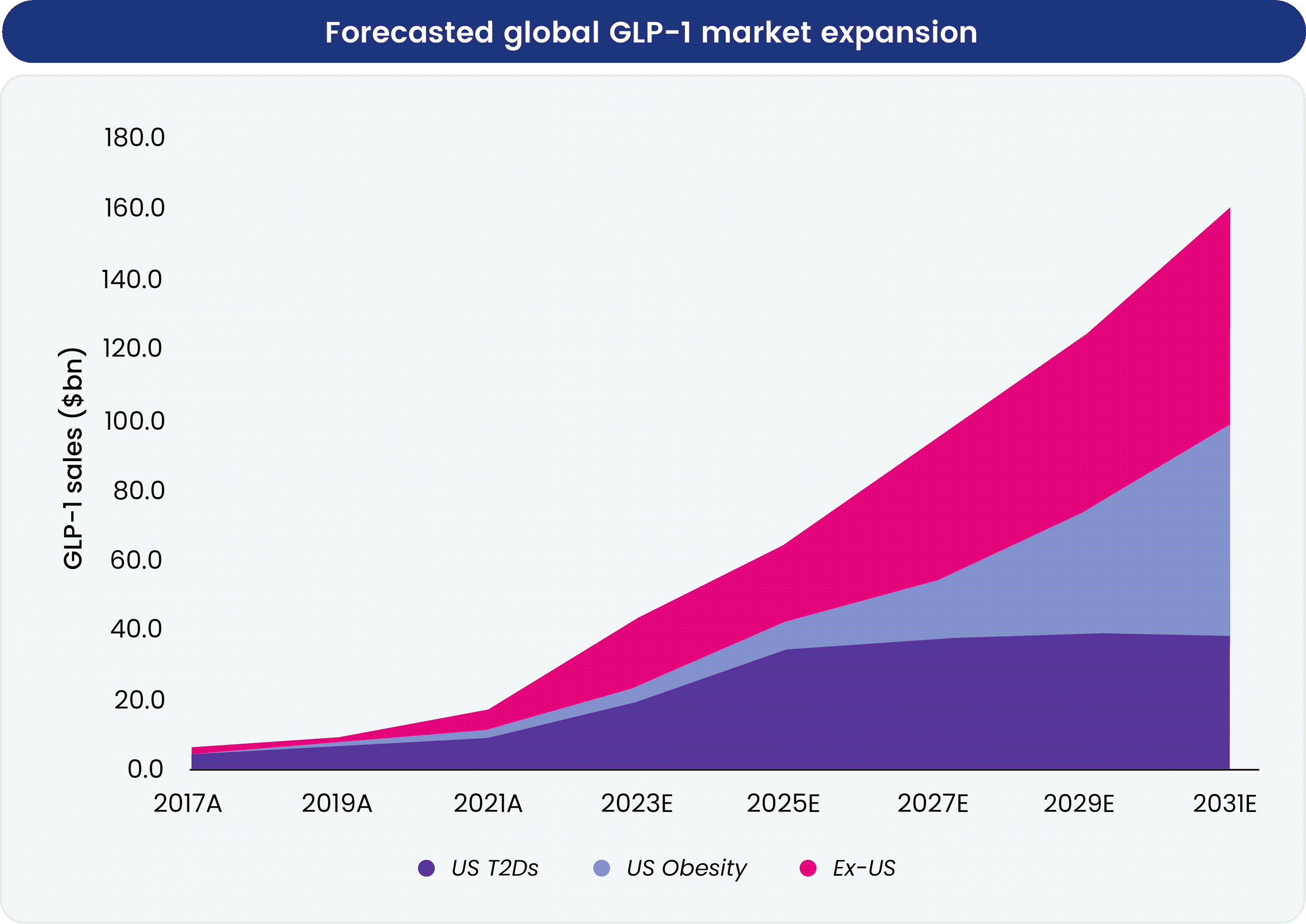 Forecasted global GLP-1 market expansion

GLP-1 sales ($bn)

180.0
160.0
140.0
120.0
100.0
80.0
60.0
40.0
20.0
0.0

2017A
2019A
2021A
2023E
2025E
2027E
2029E
2031E

US T2Ds
US Obesity
Ex-US